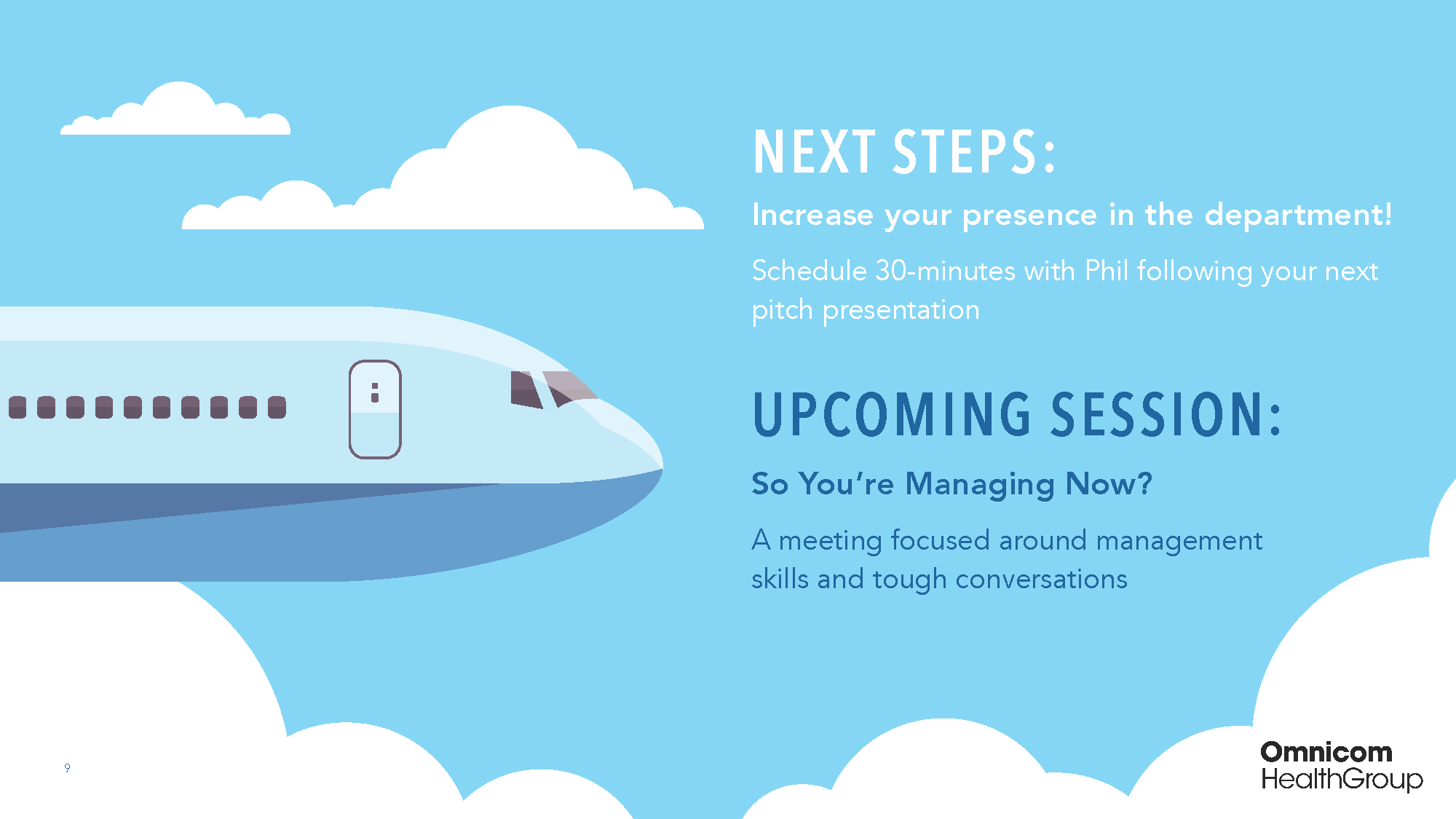 NEXT STEPS:

Increase your presence in the department!

Schedule 30-minutes with Phil following your next pitch presentation

UPCOMING SESSION:

So You're Managing Now?

A meeting focused around management skills and tough conversations

9

Omnicom HealthGroup